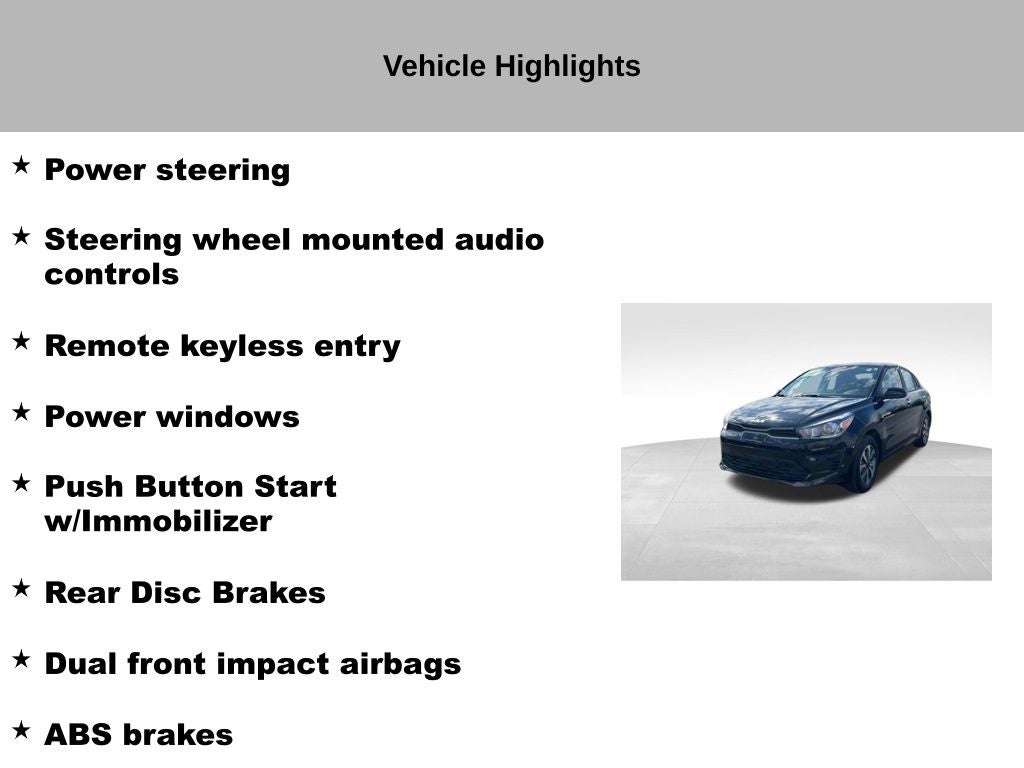 Vehicle Highlights

★ Power steering

★ Steering wheel mounted audio controls

★ Remote keyless entry

★ Power windows

★ Push Button Start w/Immobilizer

★ Rear Disc Brakes

★ Dual front impact airbags

★ ABS brakes